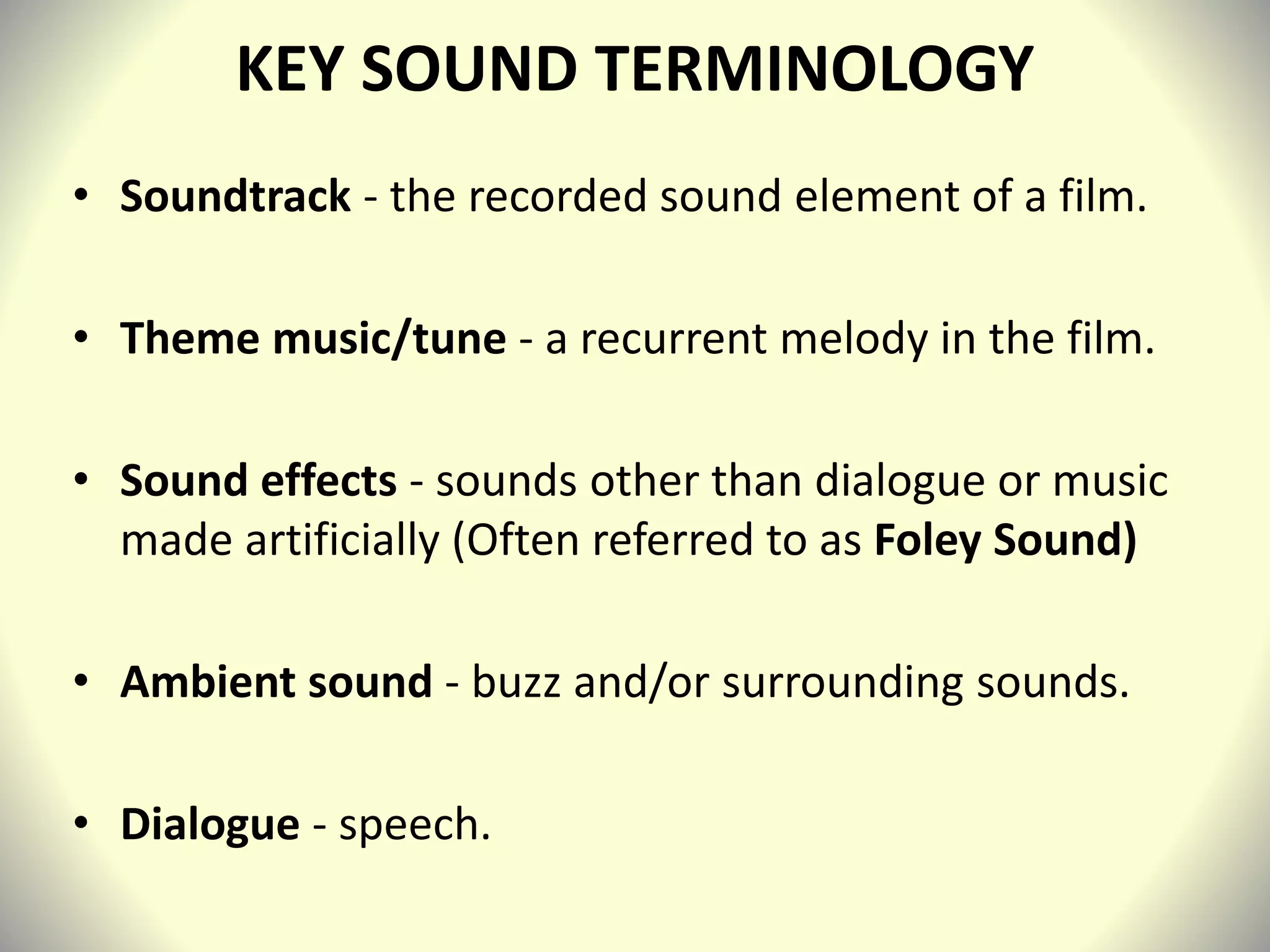 KEY SOUND TERMINOLOGY

• Soundtrack - the recorded sound element of a film.

• Theme music/tune - a recurrent melody in the film.

• Sound effects - sounds other than dialogue or music made artificially (Often referred to as Foley Sound)

• Ambient sound - buzz and/or surrounding sounds.

• Dialogue - speech.